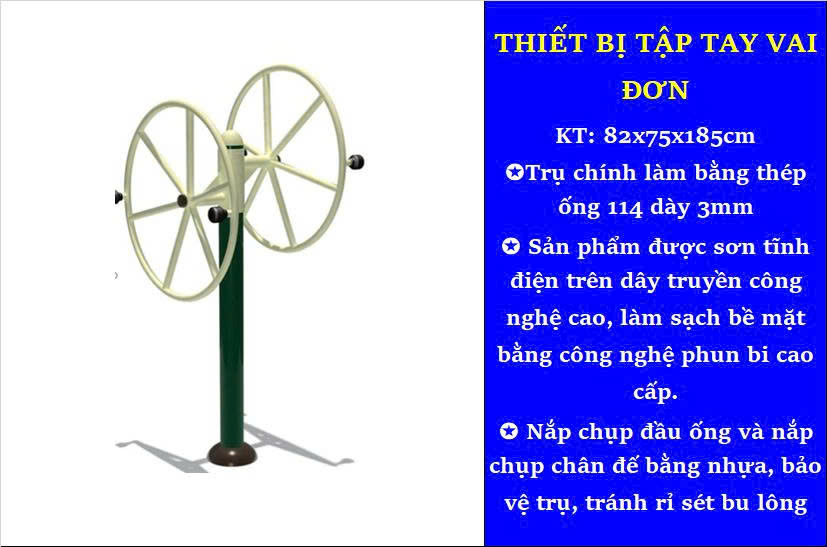 THIẾT BỊ TẬP TAY VAI ĐƠN

KT: 82x75x185cm

✪Trụ chính làm bằng thép ống 114 dày 3mm

✪ Sản phẩm được sơn tĩnh điện trên dây truyền công nghệ cao, làm sạch bề mặt bằng công nghệ phun bi cao cấp.

✪ Nắp chụp đầu ống và nắp chụp chân đế bằng nhựa, bảo vệ trụ, tránh rỉ sét bu lông